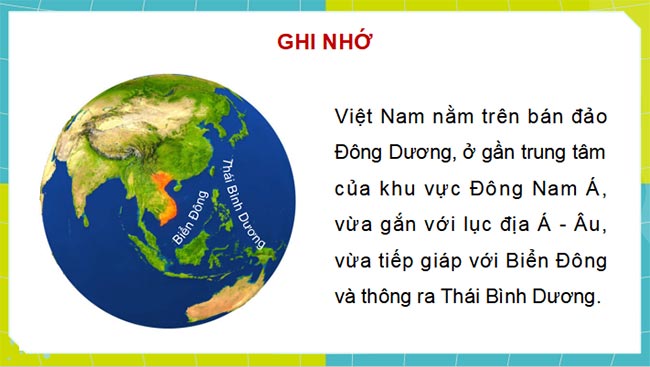 GHI NHỚ

Biển Đông

Thái Bình Dương

Việt Nam nằm trên bán đảo Đông Dương, ở gần trung tâm của khu vực Đông Nam Á, vừa gắn với lục địa Á - Âu, vừa tiếp giáp với Biển Đông và thông ra Thái Bình Dương.